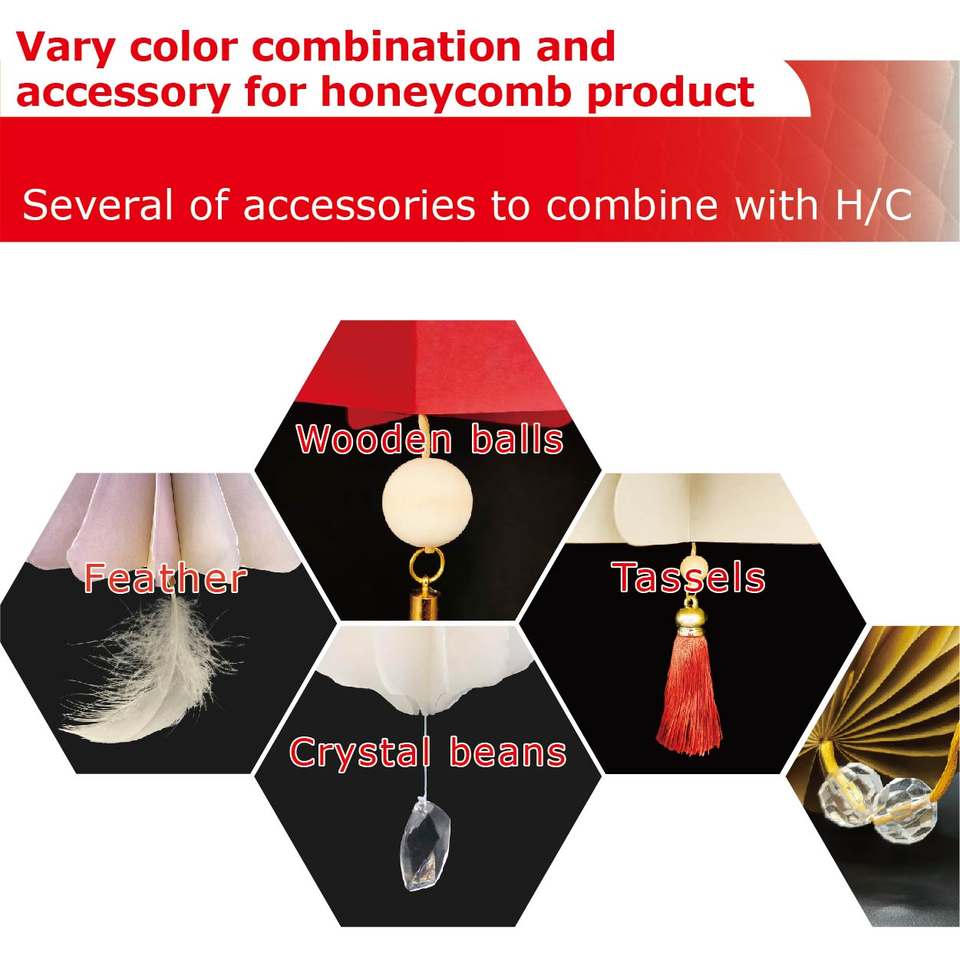 Vary color combination and accessory for honeycomb product

Several of accessories to combine with H/C

Wooden balls

Feather

Tassels

Crystal beans